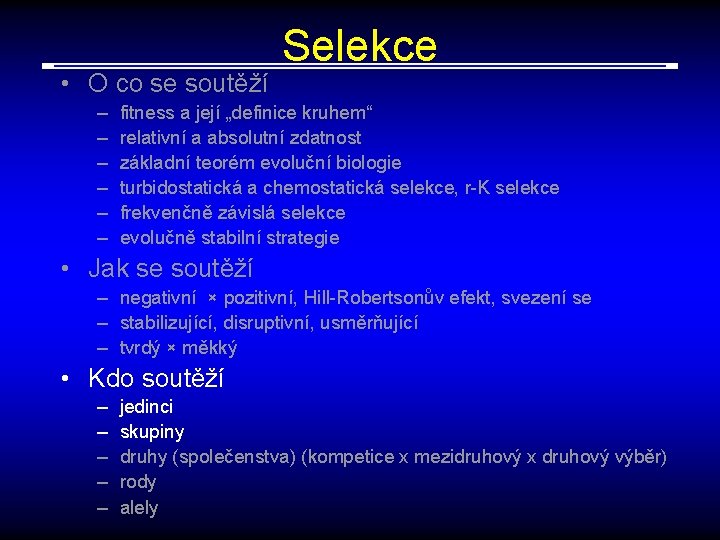 Selekce

• O co se soutěží
– fitness a její „definice kruhem“
– relativní a absolutní zdatnost
– základní teorém evoluční biologie
– turbidostatická a chemostatická selekce, r-K selekce
– frekvenčně závislá selekce
– evolučně stabilní strategie

• Jak se soutěží
– negativní × pozitivní, Hill-Robertsonův efekt, svezení se
– stabilizující, disruptivní, usměrňující
– tvrdý × měkký

• Kdo soutěží
– jedinci
– skupiny
– druhy (společenstva) (kompetice x mezidruhový x druhový výběr)
– rody
– alely